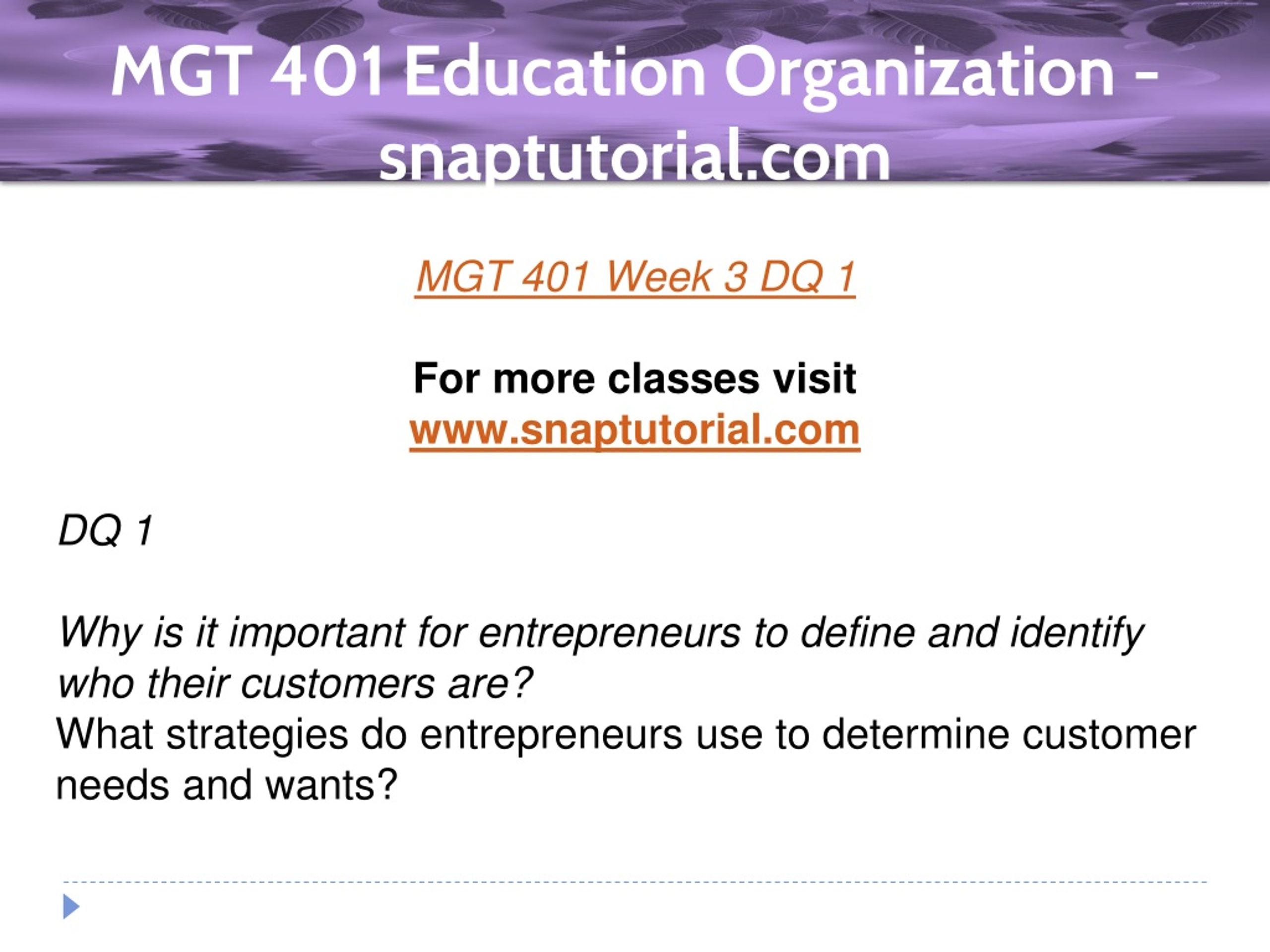 MGT 401 Education Organization – snaptutorial.com

MGT 401 Week 3 DQ 1

For more classes visit
www.snaptutorial.com

DQ 1

Why is it important for entrepreneurs to define and identify who their customers are?
What strategies do entrepreneurs use to determine customer needs and wants?